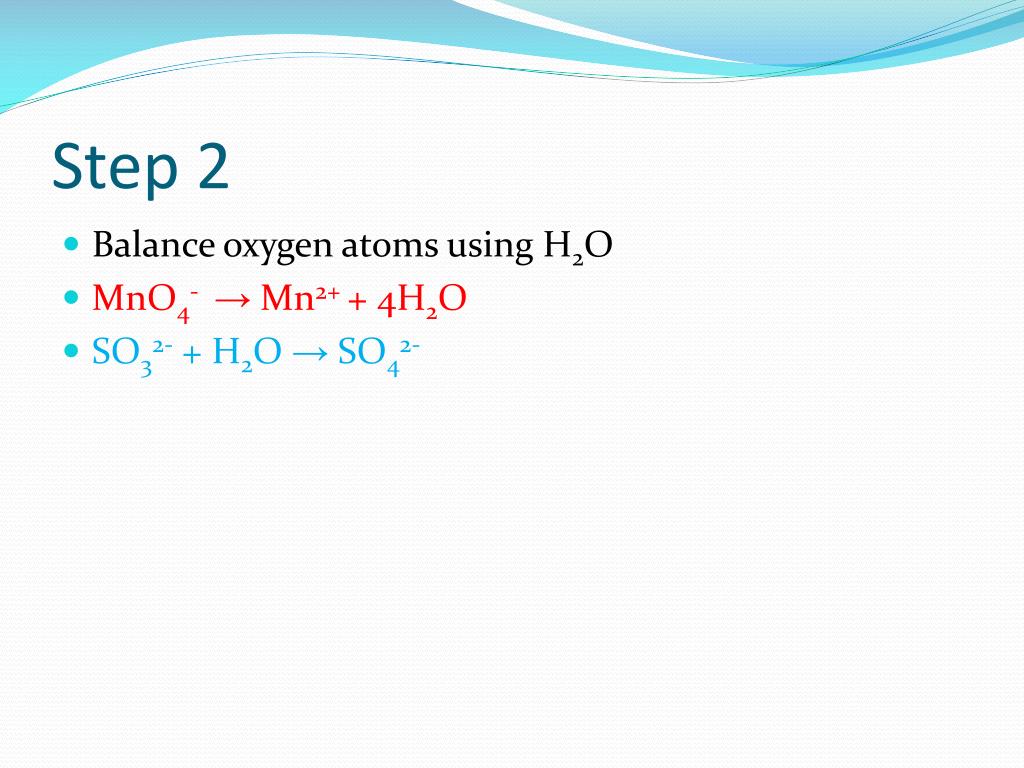 Step 2

- Balance oxygen atoms using $H_2O$
- $MnO_4^- \rightarrow Mn^{2+} + 4H_2O$
- $SO_3^{2-} + H_2O \rightarrow SO_4^{2-}$